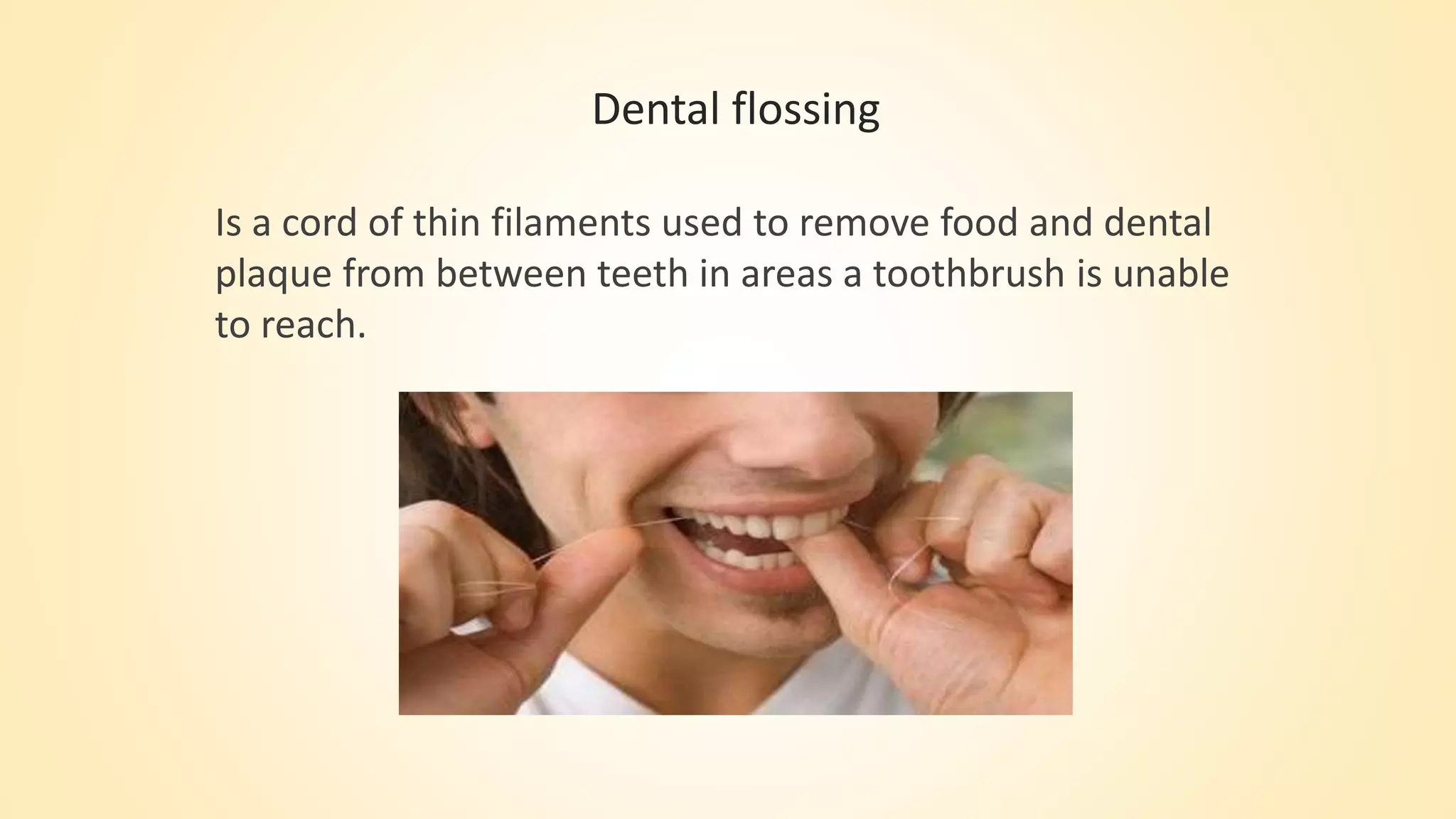 Dental flossing

Is a cord of thin filaments used to remove food and dental plaque from between teeth in areas a toothbrush is unable to reach.